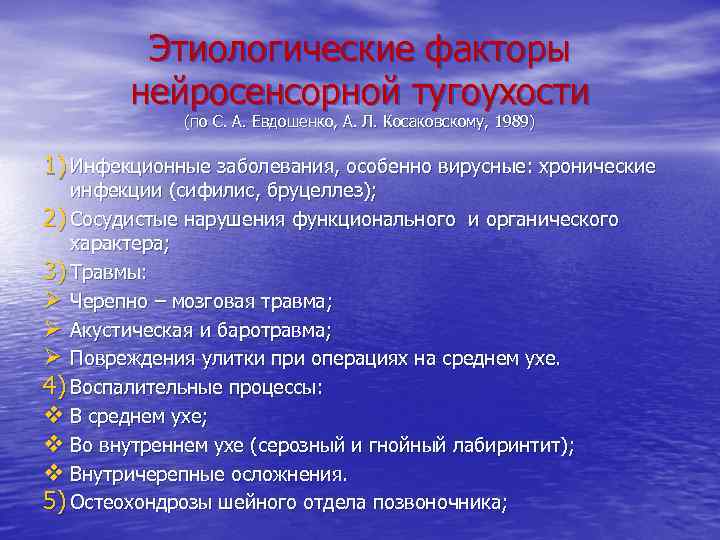 Этиологические факторы нейросенсорной тугоухости
(по С. А. Евдошенко, А. Л. Косаковскому, 1989)

1) Инфекционные заболевания, особенно вирусные: хронические инфекции (сифилис, бруцеллез);
2) Сосудистые нарушения функционального и органического характера;
3) Травмы:
➢ Черепно – мозговая травма;
➢ Акустическая и баротравма;
➢ Повреждения улитки при операциях на среднем ухе.
4) Воспалительные процессы:
❖ В среднем ухе;
❖ Во внутреннем ухе (серозный и гнойный лабиринтит);
❖ Внутричерепные осложнения.
5) Остеохондрозы шейного отдела позвоночника;